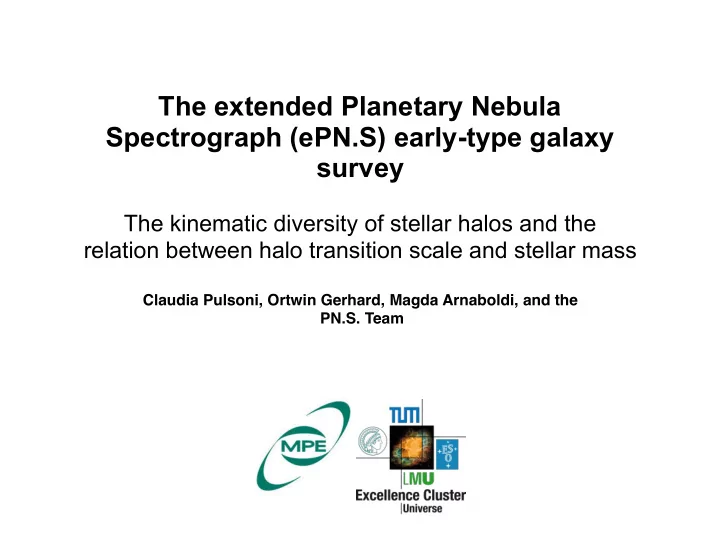 The extended Planetary Nebula Spectrograph (ePN.S) early-type galaxy survey

The kinematic diversity of stellar halos and the relation between halo transition scale and stellar mass

Claudia Pulsoni, Ortwin Gerhard, Magda Arnaboldi, and the PN.S. Team

MPE

TUM

ESO

LMU

Excellence Cluster
Universe